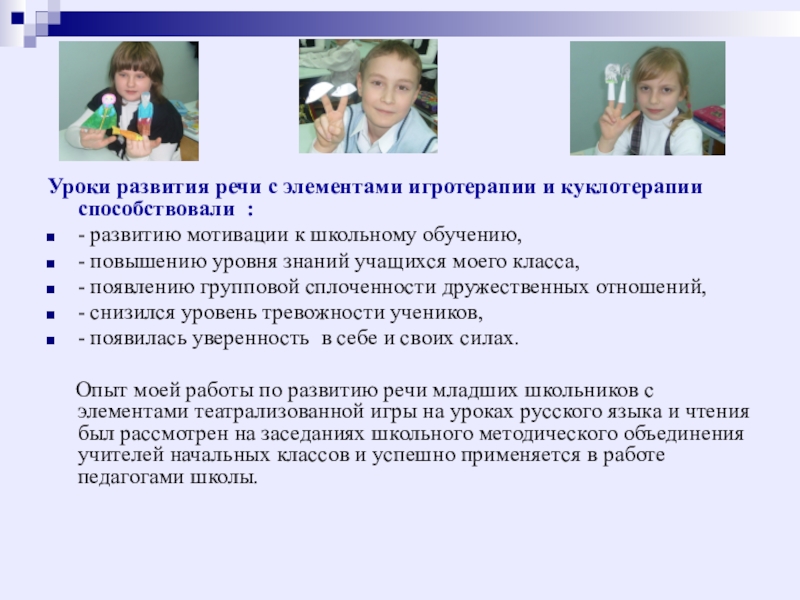 Уроки развития речи с элементами игротерапии и куклотерапии способствовали :

- развитию мотивации к школьному обучению,
- повышению уровня знаний учащихся моего класса,
- появлению групповой сплоченности дружественных отношений,
- снизился уровень тревожности учеников,
- появилась уверенность в себе и своих силах.

Опыт моей работы по развитию речи младших школьников с элементами театрализованной игры на уроках русского языка и чтения был рассмотрен на заседаниях школьного методического объединения учителей начальных классов и успешно применяется в работе педагогами школы.